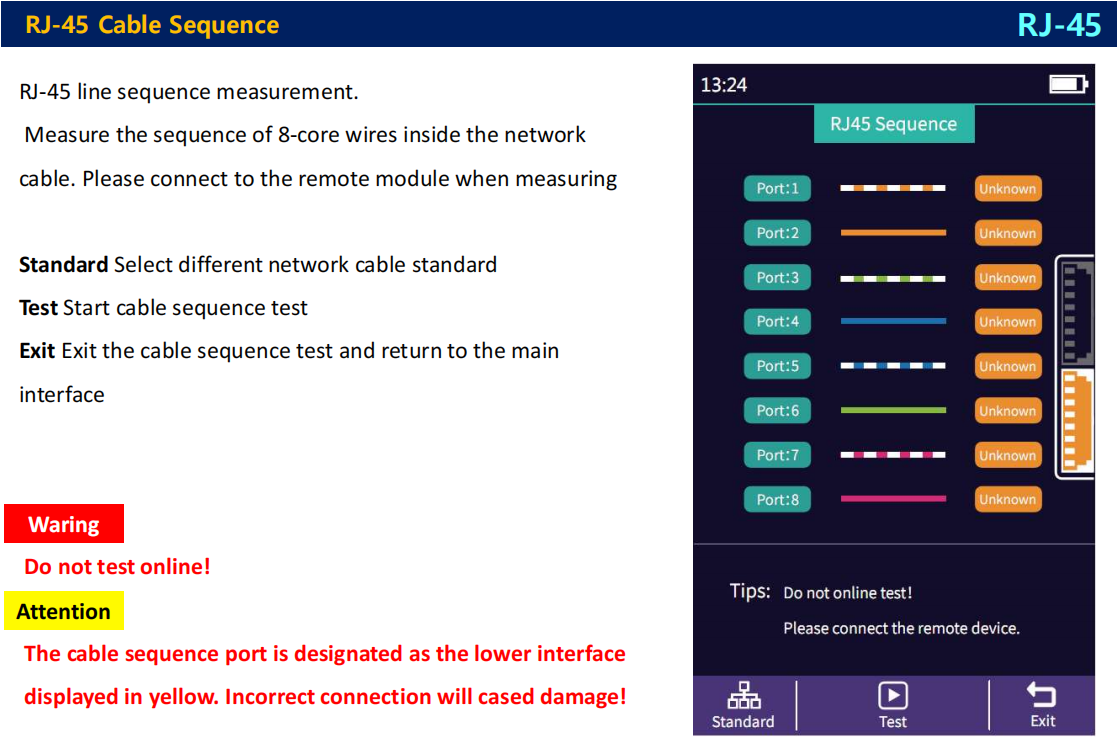 RJ-45 Cable Sequence

RJ-45

RJ-45 line sequence measurement.

Measure the sequence of 8-core wires inside the network cable. Please connect to the remote module when measuring

**Standard** Select different network cable standard

**Test** Start cable sequence test

**Exit** Exit the cable sequence test and return to the main interface

Waring

Do not test online!

Attention

The cable sequence port is designated as the lower interface displayed in yellow. Incorrect connection will cased damage!

13:24

RJ45 Sequence

Port:1 Unknown

Port:2 Unknown

Port:3 Unknown

Port:4 Unknown

Port:5 Unknown

Port:6 Unknown

Port:7 Unknown

Port:8 Unknown

Tips: Do not online test!

Please connect the remote device.

Standard

Test

Exit